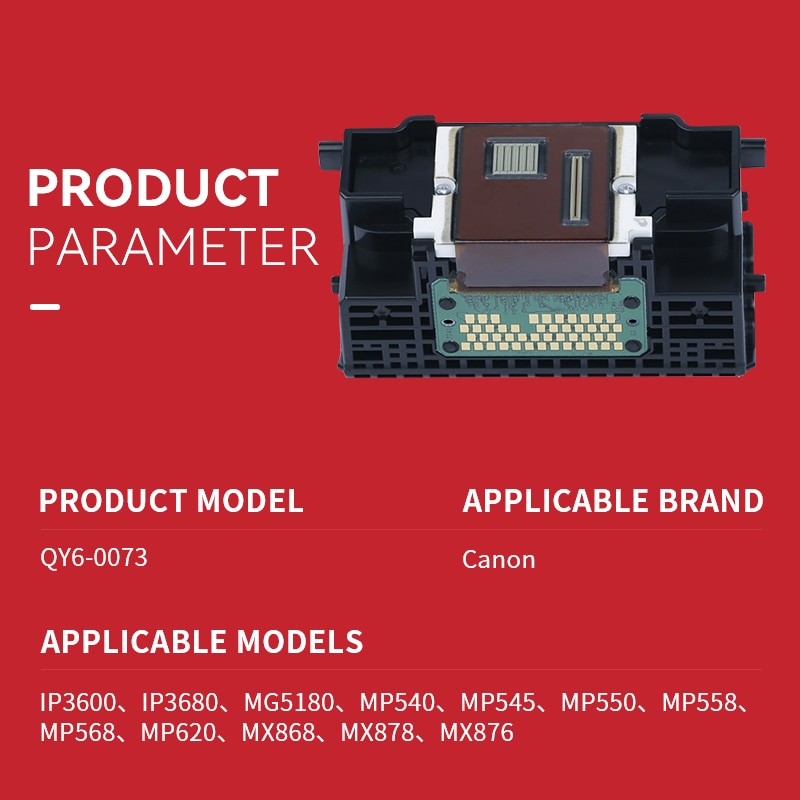 PRODUCT
PARAMETER

PRODUCT MODEL

QY6-0073

APPLICABLE BRAND

Canon

APPLICABLE MODELS

IP3600、IP3680、MG5180、MP540、MP545、MP550、MP558、MP568、MP620、MX868、MX878、MX876